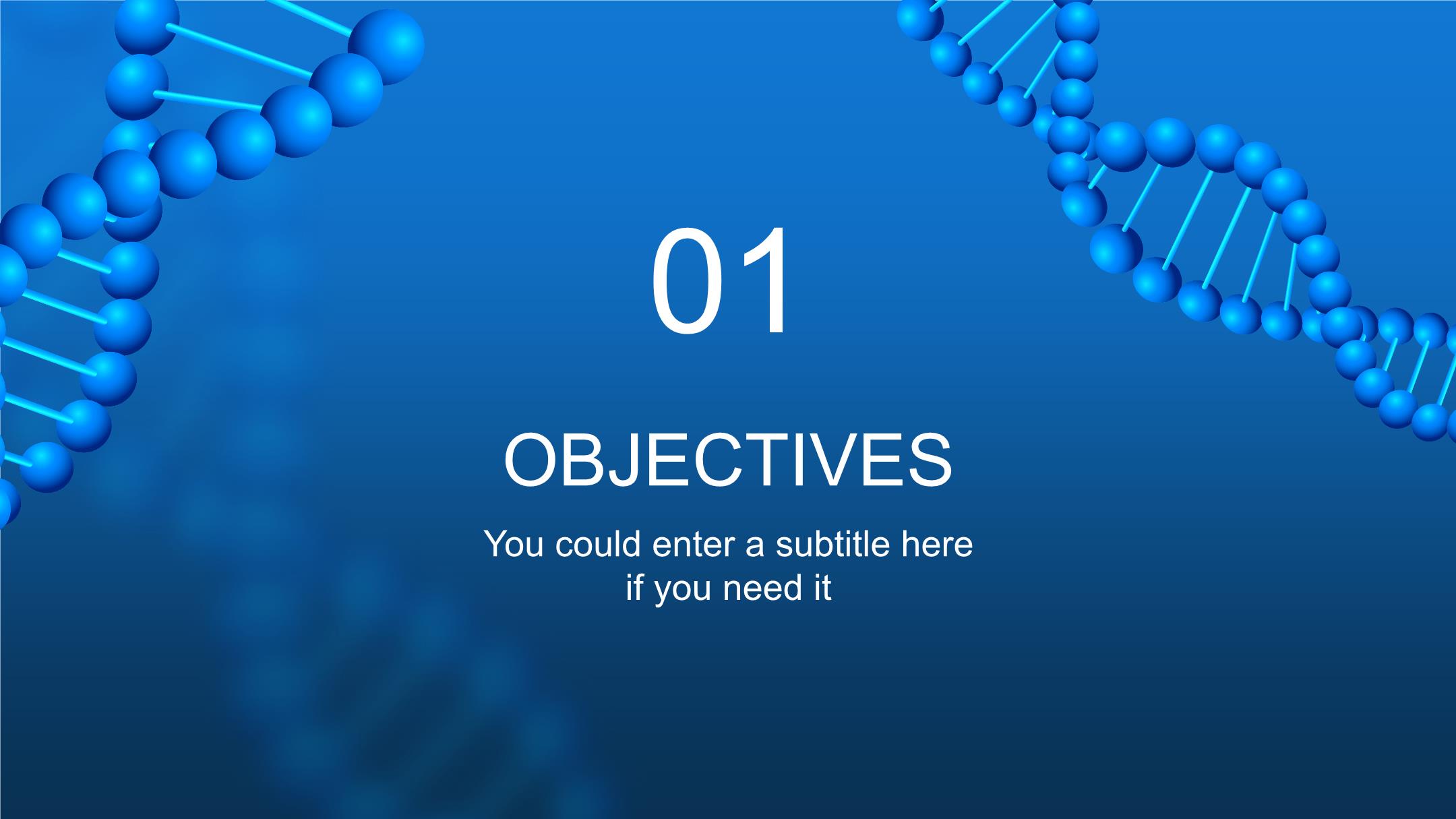 01

OBJECTIVES

You could enter a subtitle here if you need it